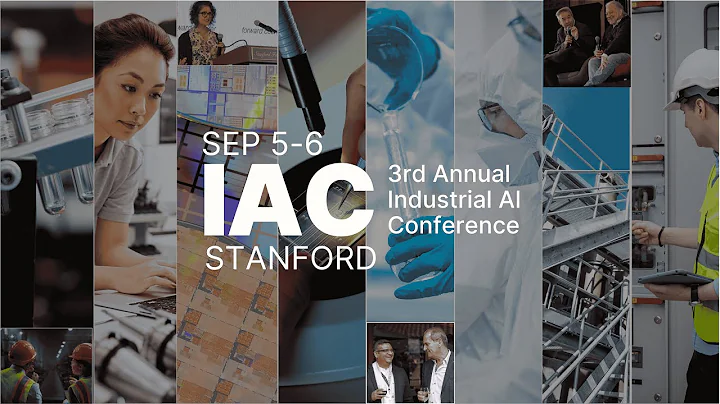 SEP 5-6
IAC
STANFORD

3rd Annual
Industrial AI
Conference